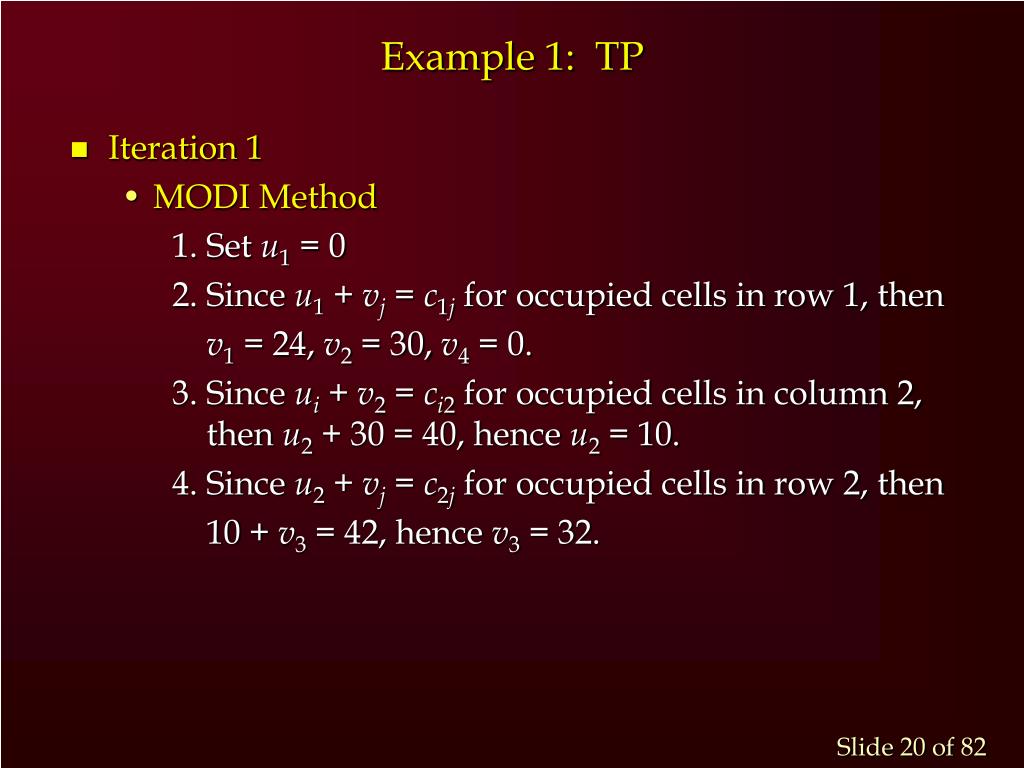 Example 1: TP

Iteration 1

• MODI Method

1. Set $u_1 = 0$

2. Since $u_1 + v_j = c_{1j}$ for occupied cells in row 1, then $v_1 = 24$, $v_2 = 30$, $v_4 = 0$.

3. Since $u_i + v_2 = c_{i2}$ for occupied cells in column 2, then $u_2 + 30 = 40$, hence $u_2 = 10$.

4. Since $u_2 + v_j = c_{2j}$ for occupied cells in row 2, then $10 + v_3 = 42$, hence $v_3 = 32$.

Slide 20 of 82